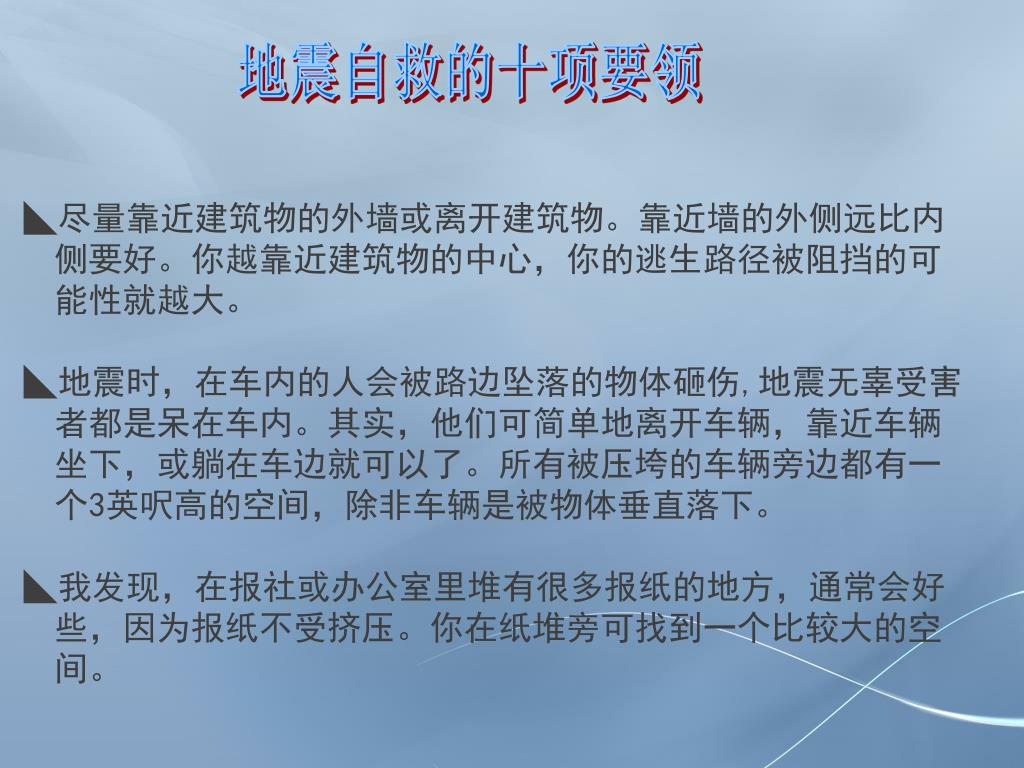 地震自救的十项要领

◣尽量靠近建筑物的外墙或离开建筑物。靠近墙的外侧远比内侧要好。你越靠近建筑物的中心，你的逃生路径被阻挡的可能性就越大。

◣地震时，在车内的人会被路边坠落的物体砸伤,地震无辜受害者都是呆在车内。其实，他们可简单地离开车辆，靠近车辆坐下，或躺在车边就可以了。所有被压垮的车辆旁边都有一个3英呎高的空间，除非车辆是被物体垂直落下。

◣我发现，在报社或办公室里堆有很多报纸的地方，通常会好些，因为报纸不受挤压。你在纸堆旁可找到一个比较大的空间。